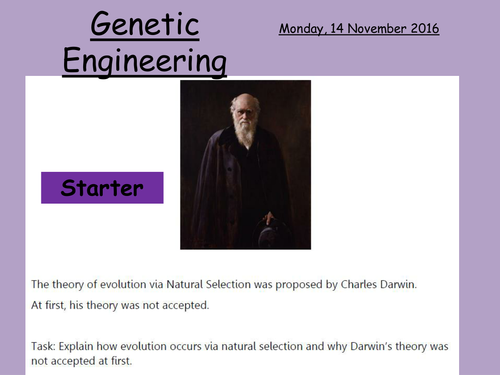 Genetic Engineering

Monday, 14 November 2016

Starter

The theory of evolution via Natural Selection was proposed by Charles Darwin.

At first, his theory was not accepted.

Task: Explain how evolution occurs via natural selection and why Darwin's theory was not accepted at first.